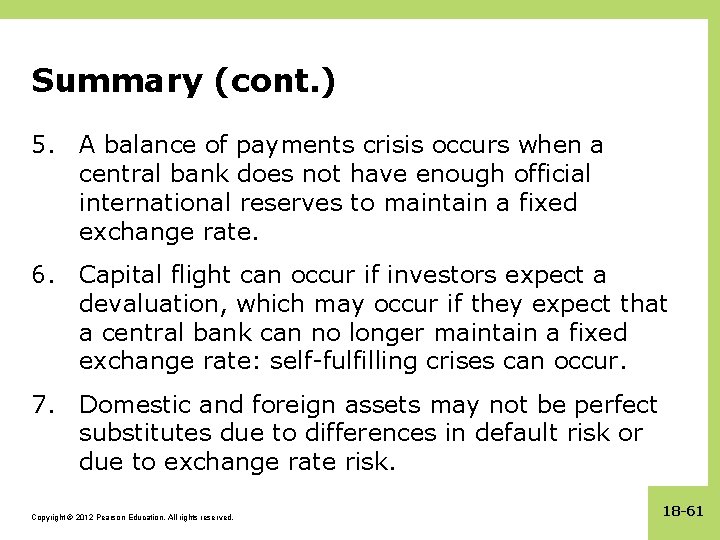 Summary (cont.)

5. A balance of payments crisis occurs when a central bank does not have enough official international reserves to maintain a fixed exchange rate.

6. Capital flight can occur if investors expect a devaluation, which may occur if they expect that a central bank can no longer maintain a fixed exchange rate: self-fulfilling crises can occur.

7. Domestic and foreign assets may not be perfect substitutes due to differences in default risk or due to exchange rate risk.

Copyright © 2012 Pearson Education. All rights reserved.

18-61